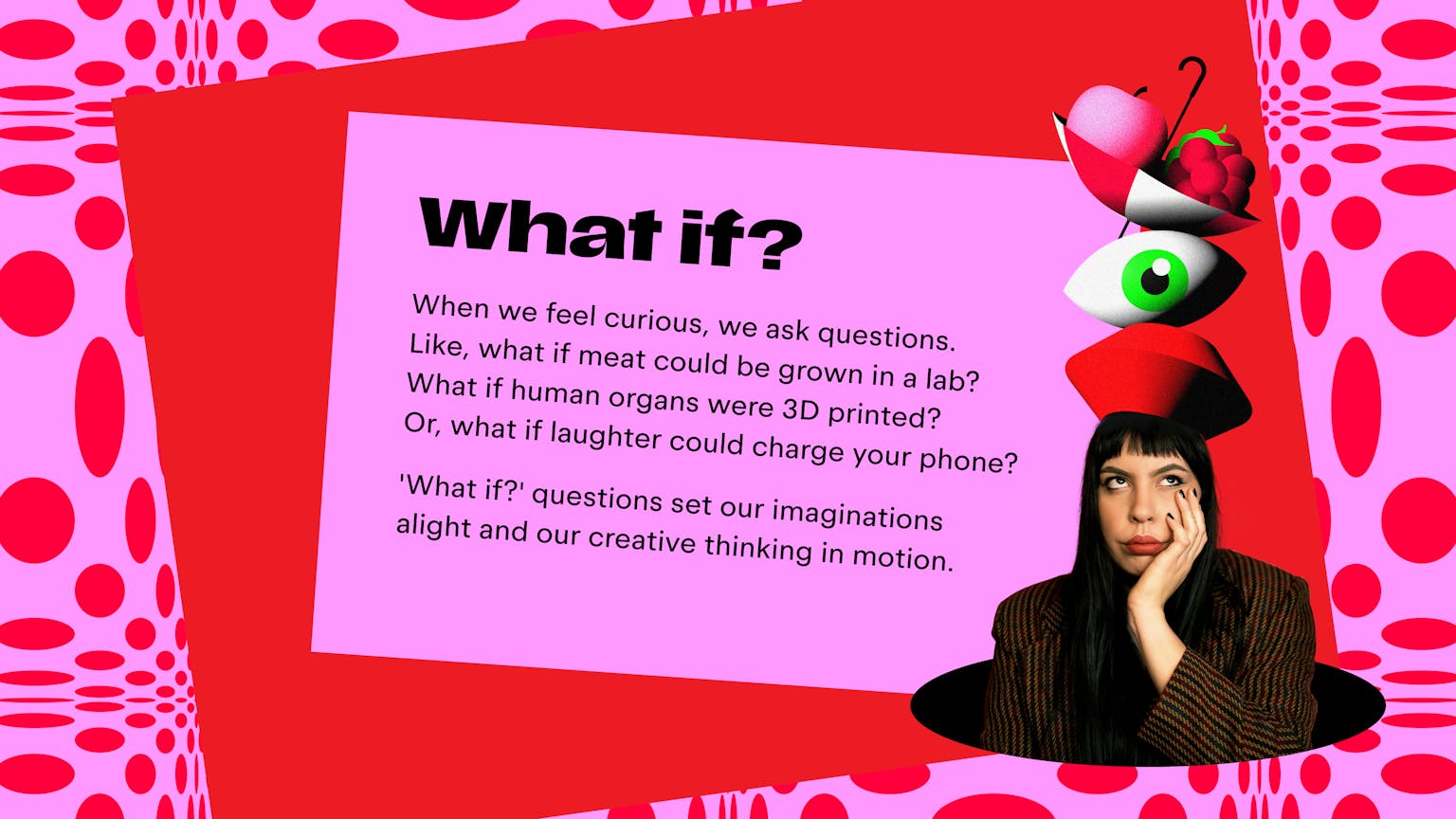 What if?

When we feel curious, we ask questions. Like, what if meat could be grown in a lab? What if human organs were 3D printed? Or, what if laughter could charge your phone?

'What if?' questions set our imaginations alight and our creative thinking in motion.